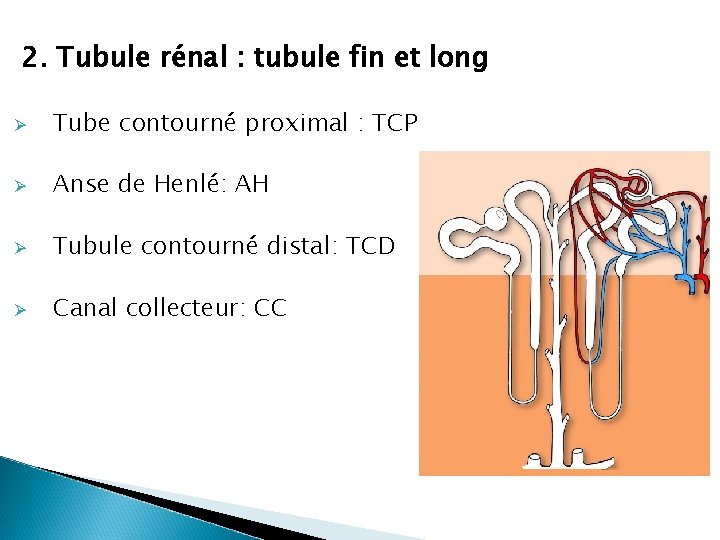 2. Tubule rénal : tubule fin et long

➢ Tube contourné proximal : TCP

➢ Anse de Henlé: AH

➢ Tubule contourné distal: TCD

➢ Canal collecteur: CC